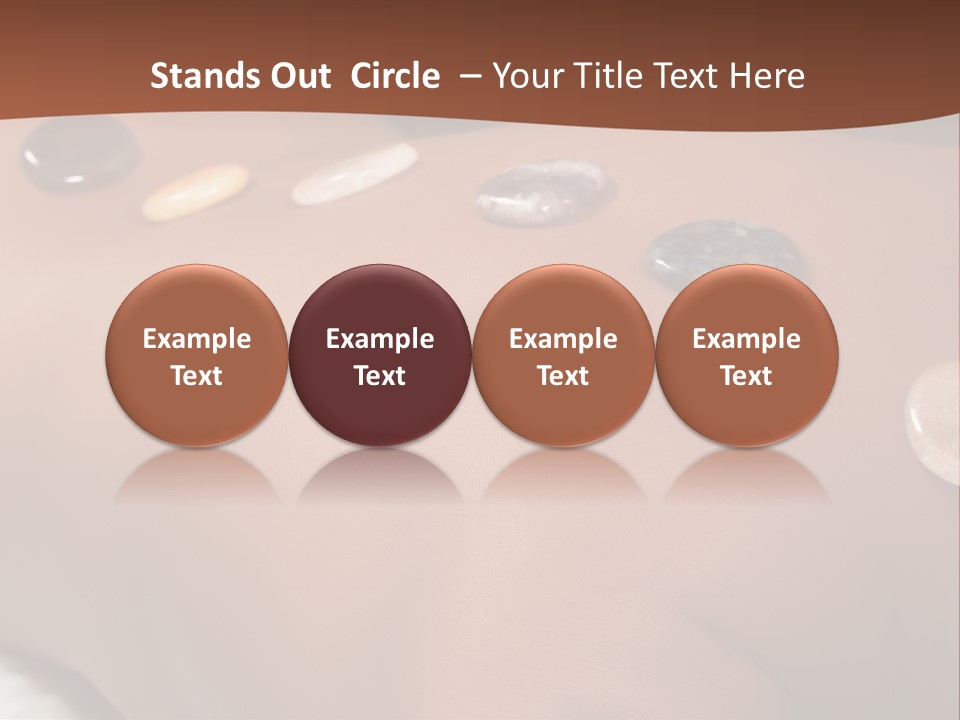 Stands Out Circle – Your Title Text Here

Example Text

Example Text

Example Text

Example Text